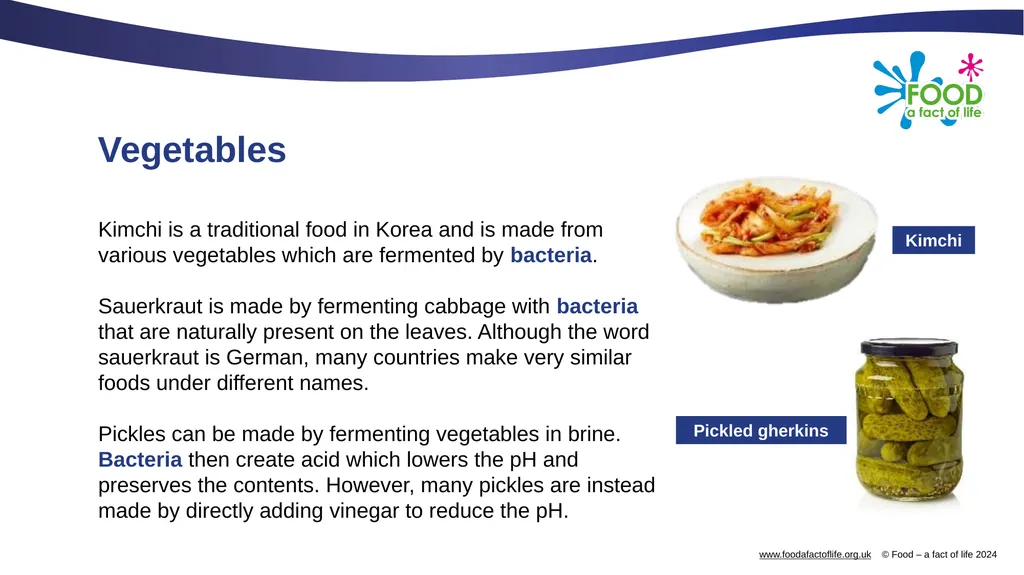 FOOD
a fact of life

Vegetables

Kimchi is a traditional food in Korea and is made from various vegetables which are fermented by bacteria.

Sauerkraut is made by fermenting cabbage with bacteria that are naturally present on the leaves. Although the word sauerkraut is German, many countries make very similar foods under different names.

Pickles can be made by fermenting vegetables in brine. Bacteria then create acid which lowers the pH and preserves the contents. However, many pickles are instead made by directly adding vinegar to reduce the pH.

Kimchi

Pickled gherkins

www.foodafactoflife.org.uk © Food – a fact of life 2024